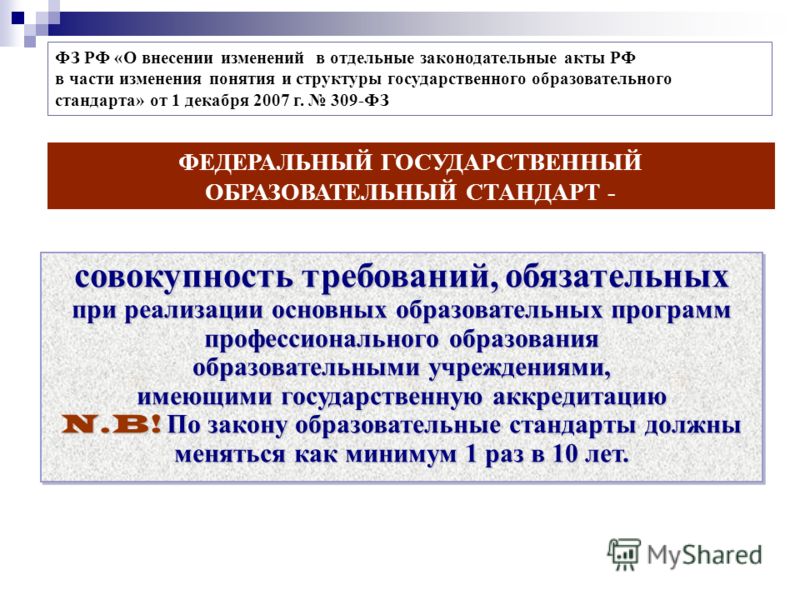 ФЗ РФ «О внесении изменений в отдельные законодательные акты РФ в части изменения понятия и структуры государственного образовательного стандарта» от 1 декабря 2007 г. № 309-ФЗ

ФЕДЕРАЛЬНЫЙ ГОСУДАРСТВЕННЫЙ ОБРАЗОВАТЕЛЬНЫЙ СТАНДАРТ -

совокупность требований, обязательных при реализации основных образовательных программ профессионального образования образовательными учреждениями, имеющими государственную аккредитацию

N.B! По закону образовательные стандарты должны меняться как минимум 1 раз в 10 лет.

MyShared